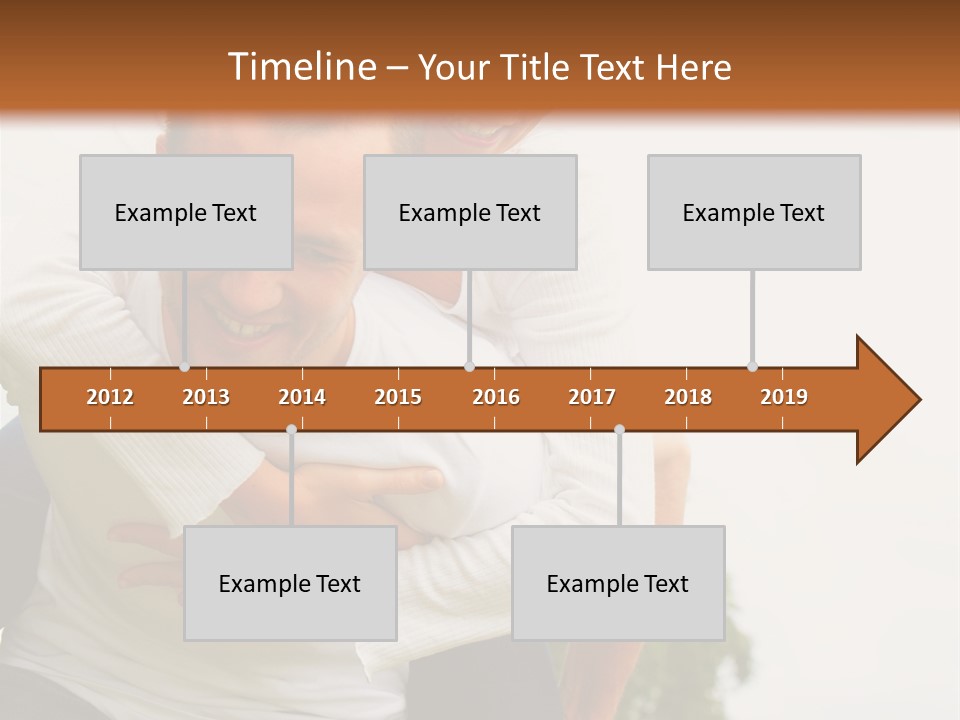 Timeline – Your Title Text Here

Example Text

Example Text

Example Text

2012 2013 2014 2015 2016 2017 2018 2019

Example Text

Example Text